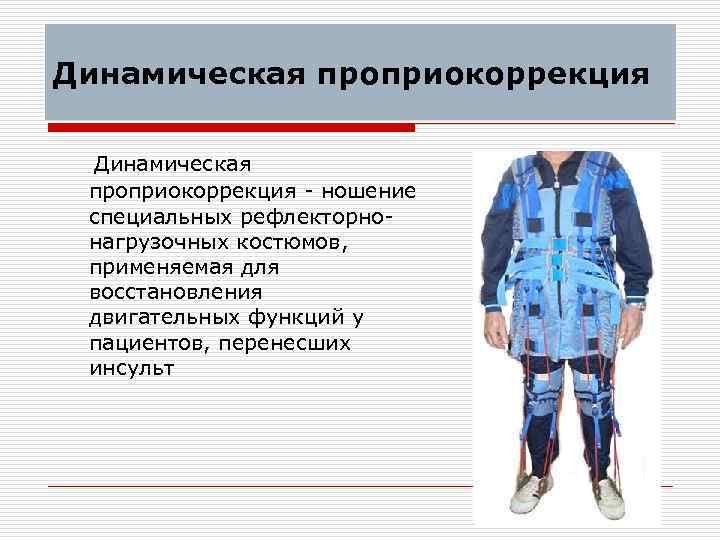 Динамическая проприокоррекция

Динамическая проприокоррекция - ношение специальных рефлекторно-нагрузочных костюмов, применяемая для восстановления двигательных функций у пациентов, перенесших инсульт